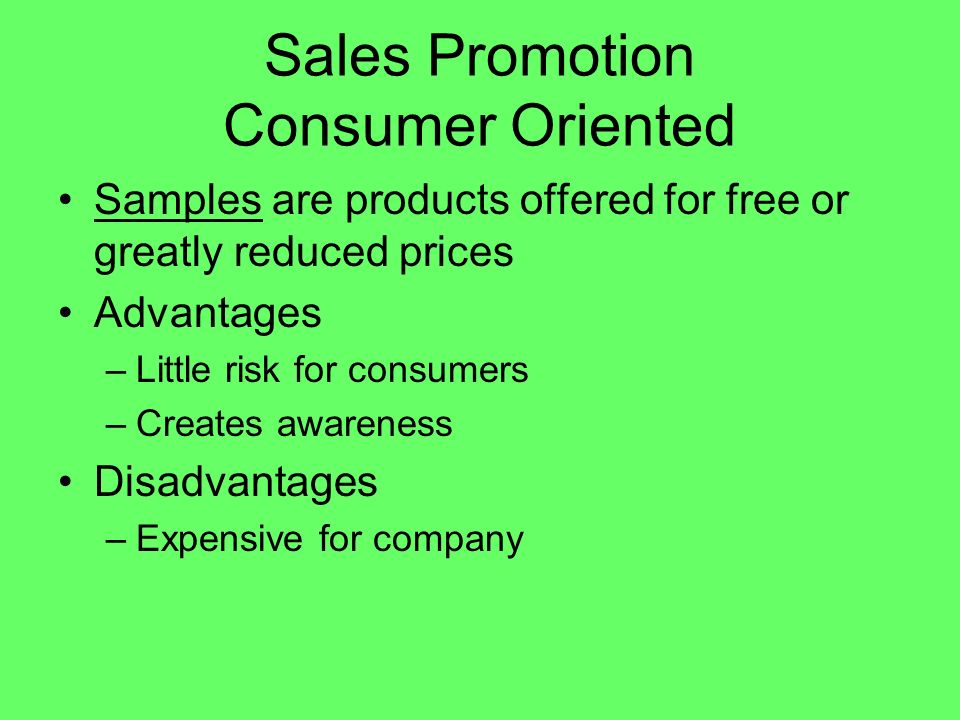 Sales Promotion
Consumer Oriented

• Samples are products offered for free or greatly reduced prices
• Advantages
– Little risk for consumers
– Creates awareness
• Disadvantages
– Expensive for company